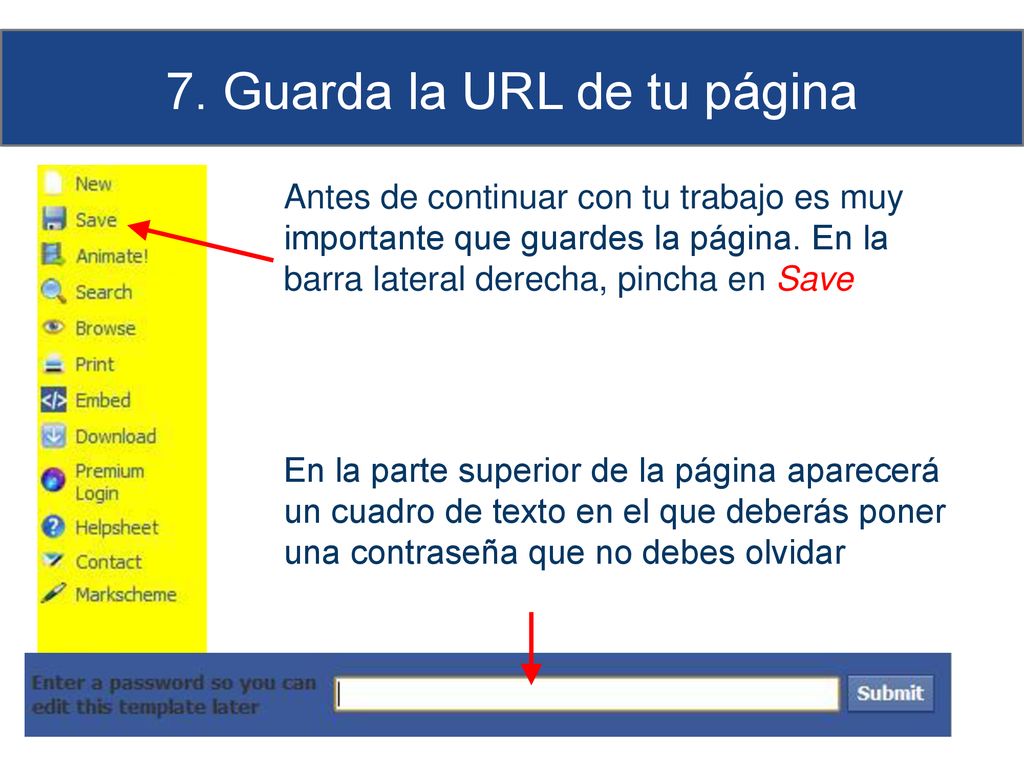 7. Guarda la URL de tu página

New
Save
Animate!
Search
Browse
Print
Embed
Download
Premium Login
Helpsheet
Contact
Markscheme

Antes de continuar con tu trabajo es muy importante que guardes la página. En la barra lateral derecha, pincha en Save

En la parte superior de la página aparecerá un cuadro de texto en el que deberás poner una contraseña que no debes olvidar

Enter a password so you can edit this template later

Submit